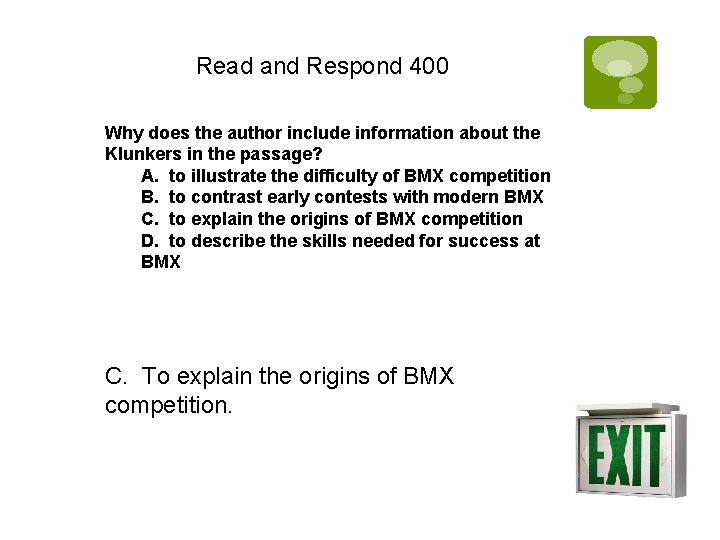 Read and Respond 400

Why does the author include information about the Klunkers in the passage?

A. to illustrate the difficulty of BMX competition
B. to contrast early contests with modern BMX
C. to explain the origins of BMX competition
D. to describe the skills needed for success at BMX

C. To explain the origins of BMX competition.

EXIT